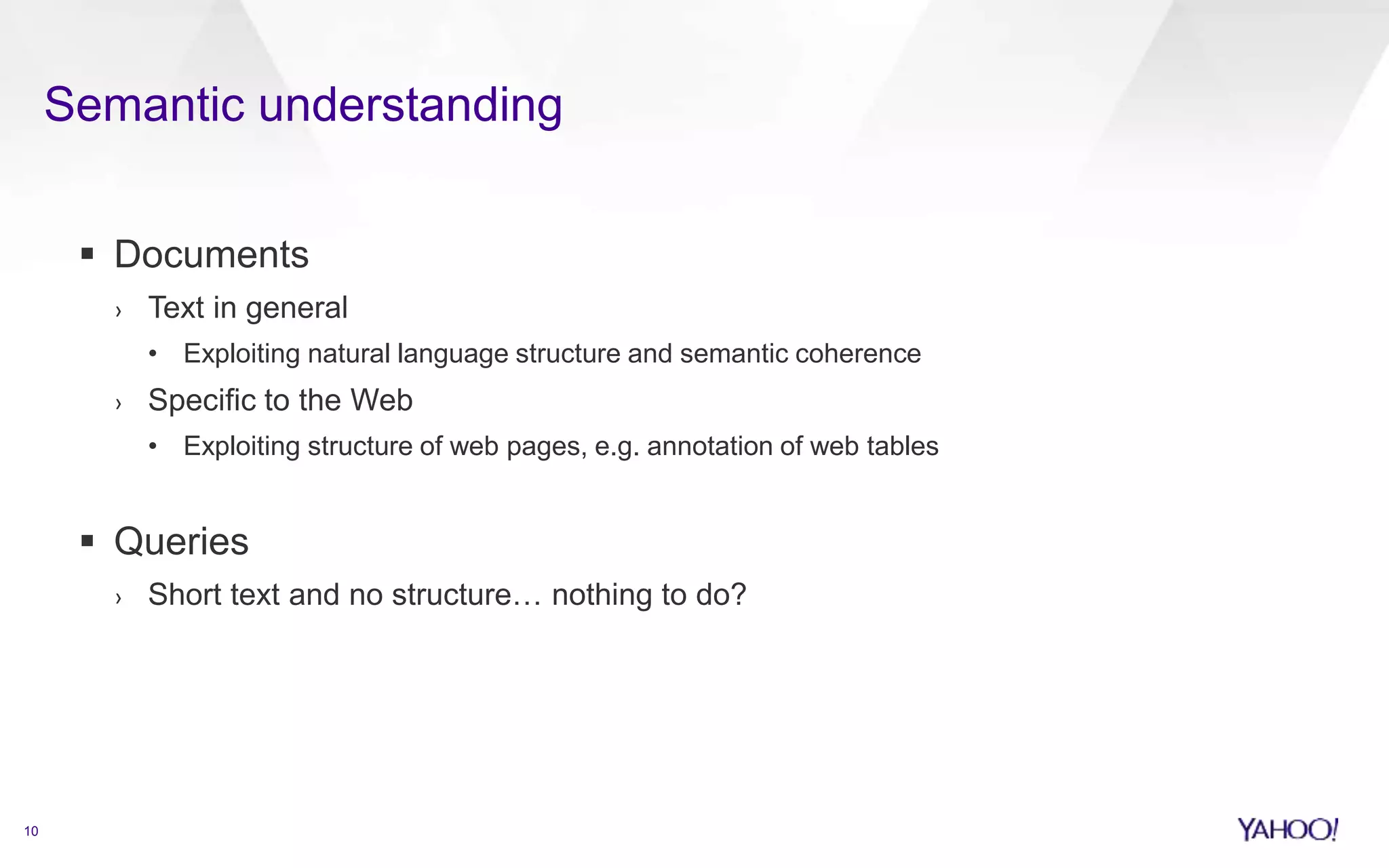 Semantic understanding

▪ Documents
› Text in general
• Exploiting natural language structure and semantic coherence
› Specific to the Web
• Exploiting structure of web pages, e.g. annotation of web tables

▪ Queries
› Short text and no structure… nothing to do?

10

YAHOO!